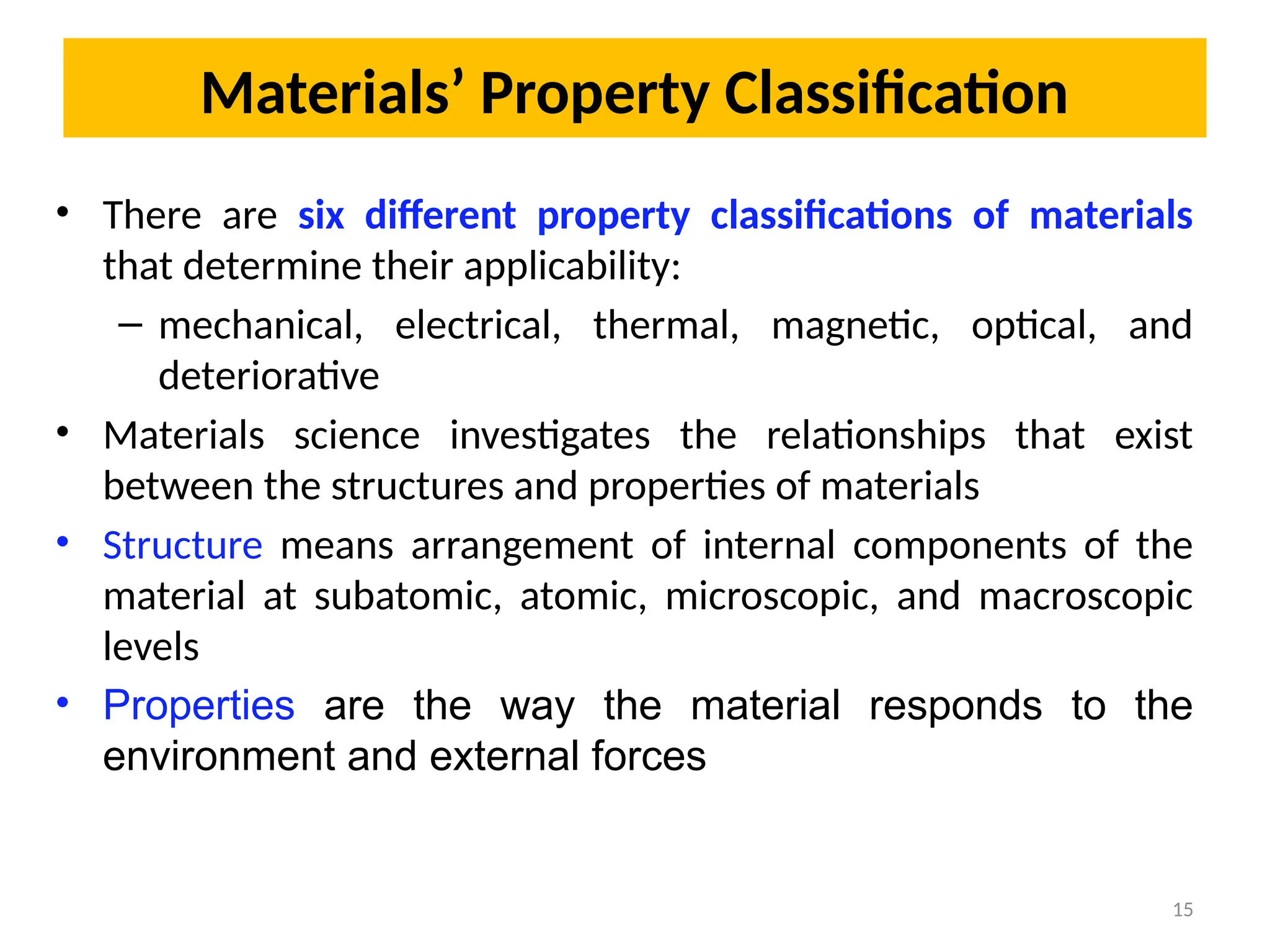 Materials’ Property Classification

• There are six different property classifications of materials that determine their applicability:

– mechanical, electrical, thermal, magnetic, optical, and deteriorative

• Materials science investigates the relationships that exist between the structures and properties of materials

• Structure means arrangement of internal components of the material at subatomic, atomic, microscopic, and macroscopic levels

• Properties are the way the material responds to the environment and external forces

15